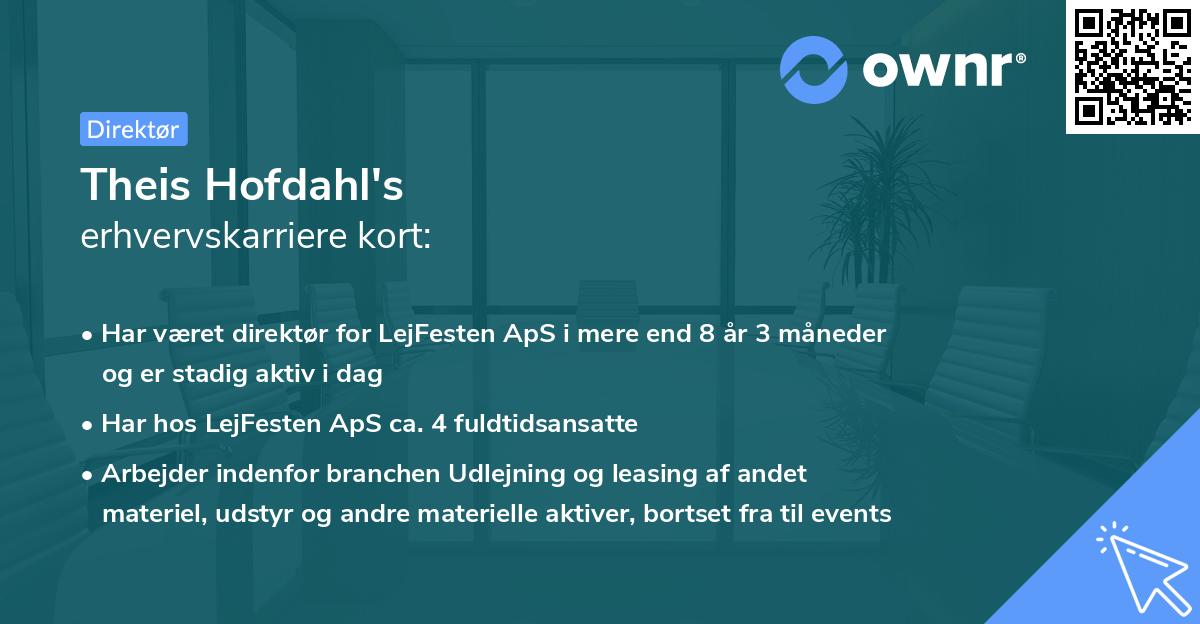 ownr®

Direktør

Theis Hofdahl's
erhvervskarriere kort:

• Har været direktør for LejFesten ApS i mere end 8 år 3 måneder og er stadig aktiv i dag
• Har hos LejFesten ApS ca. 4 fuldtidsansatte
• Arbejder indenfor branchen Udlejning og leasing af andet materiel, udstyr og andre materielle aktiver, bortset fra til events